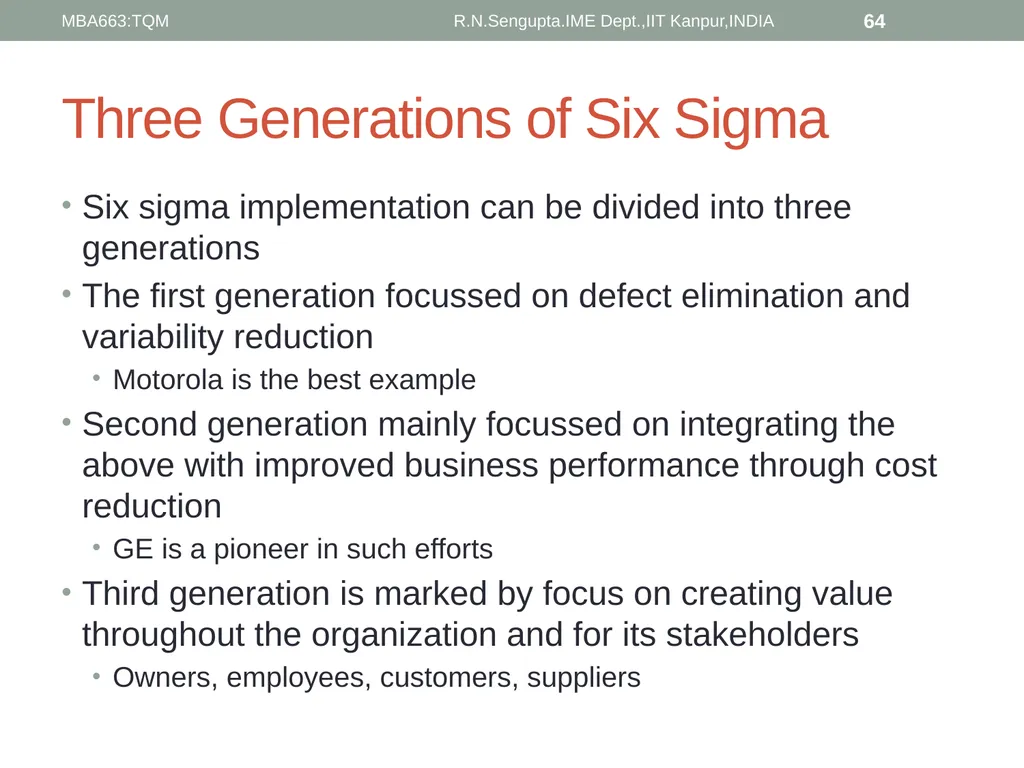 MBA663:TQM R.N.Sengupta.IME Dept.,IIT Kanpur,INDIA 64

Three Generations of Six Sigma

• Six sigma implementation can be divided into three generations
• The first generation focussed on defect elimination and variability reduction
  • Motorola is the best example
• Second generation mainly focussed on integrating the above with improved business performance through cost reduction
  • GE is a pioneer in such efforts
• Third generation is marked by focus on creating value throughout the organization and for its stakeholders
  • Owners, employees, customers, suppliers